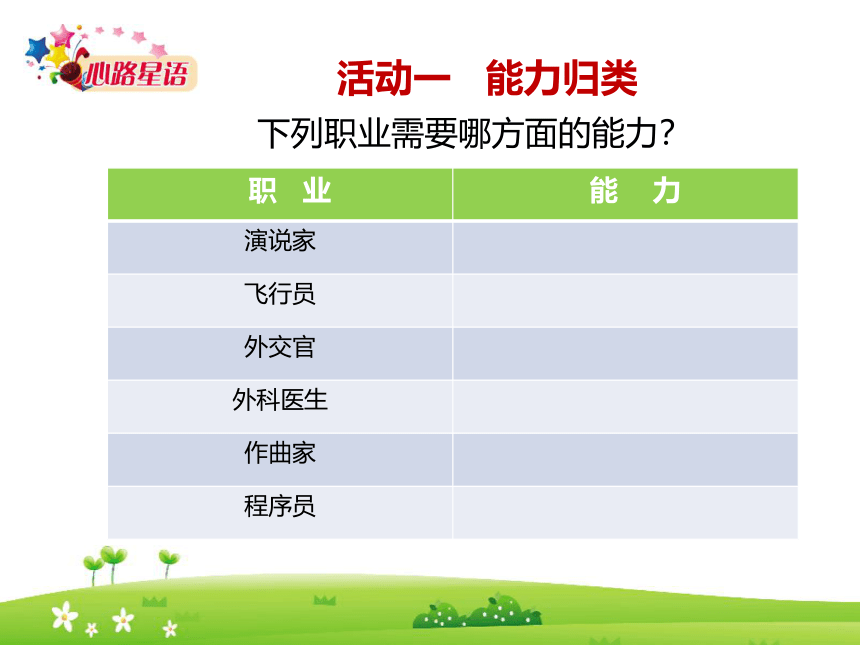 心路星语

活动一　能力归类

下列职业需要哪方面的能力？

| 职　业 | 能　力 |
|---|---|
| 演说家 | |
| 飞行员 | |
| 外交官 | |
| 外科医生 | |
| 作曲家 | |
| 程序员 | |